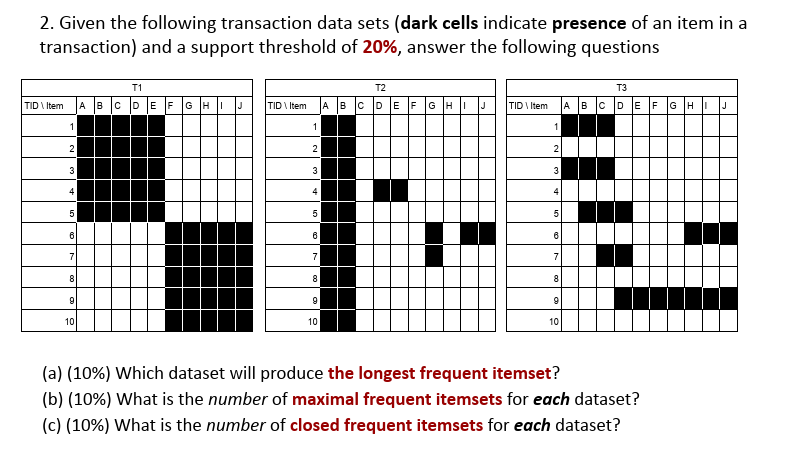 2. Given the following transaction data sets (**dark cells** indicate **presence** of an item in a transaction) and a support threshold of **20%**, answer the following questions

T1

| TID \ Item | A | B | C | D | E | F | G | H | I | J |
|---|---|---|---|---|---|---|---|---|---|---|
| 1 | | | | | | | | | | |
| 2 | | | | | | | | | | |
| 3 | | | | | | | | | | |
| 4 | | | | | | | | | | |
| 5 | | | | | | | | | | |
| 6 | | | | | | | | | | |
| 7 | | | | | | | | | | |
| 8 | | | | | | | | | | |
| 9 | | | | | | | | | | |
| 10 | | | | | | | | | | |

T2

| TID \ Item | A | B | C | D | E | F | G | H | I | J |
|---|---|---|---|---|---|---|---|---|---|---|
| 1 | | | | | | | | | | |
| 2 | | | | | | | | | | |
| 3 | | | | | | | | | | |
| 4 | | | | | | | | | | |
| 5 | | | | | | | | | | |
| 6 | | | | | | | | | | |
| 7 | | | | | | | | | | |
| 8 | | | | | | | | | | |
| 9 | | | | | | | | | | |
| 10 | | | | | | | | | | |

T3

| TID \ Item | A | B | C | D | E | F | G | H | I | J |
|---|---|---|---|---|---|---|---|---|---|---|
| 1 | | | | | | | | | | |
| 2 | | | | | | | | | | |
| 3 | | | | | | | | | | |
| 4 | | | | | | | | | | |
| 5 | | | | | | | | | | |
| 6 | | | | | | | | | | |
| 7 | | | | | | | | | | |
| 8 | | | | | | | | | | |
| 9 | | | | | | | | | | |
| 10 | | | | | | | | | | |

(a) (10%) Which dataset will produce **the longest frequent itemset**?
(b) (10%) What is the *number* of **maximal frequent itemsets** for ***each*** dataset?
(c) (10%) What is the *number* of **closed frequent itemsets** for ***each*** dataset?